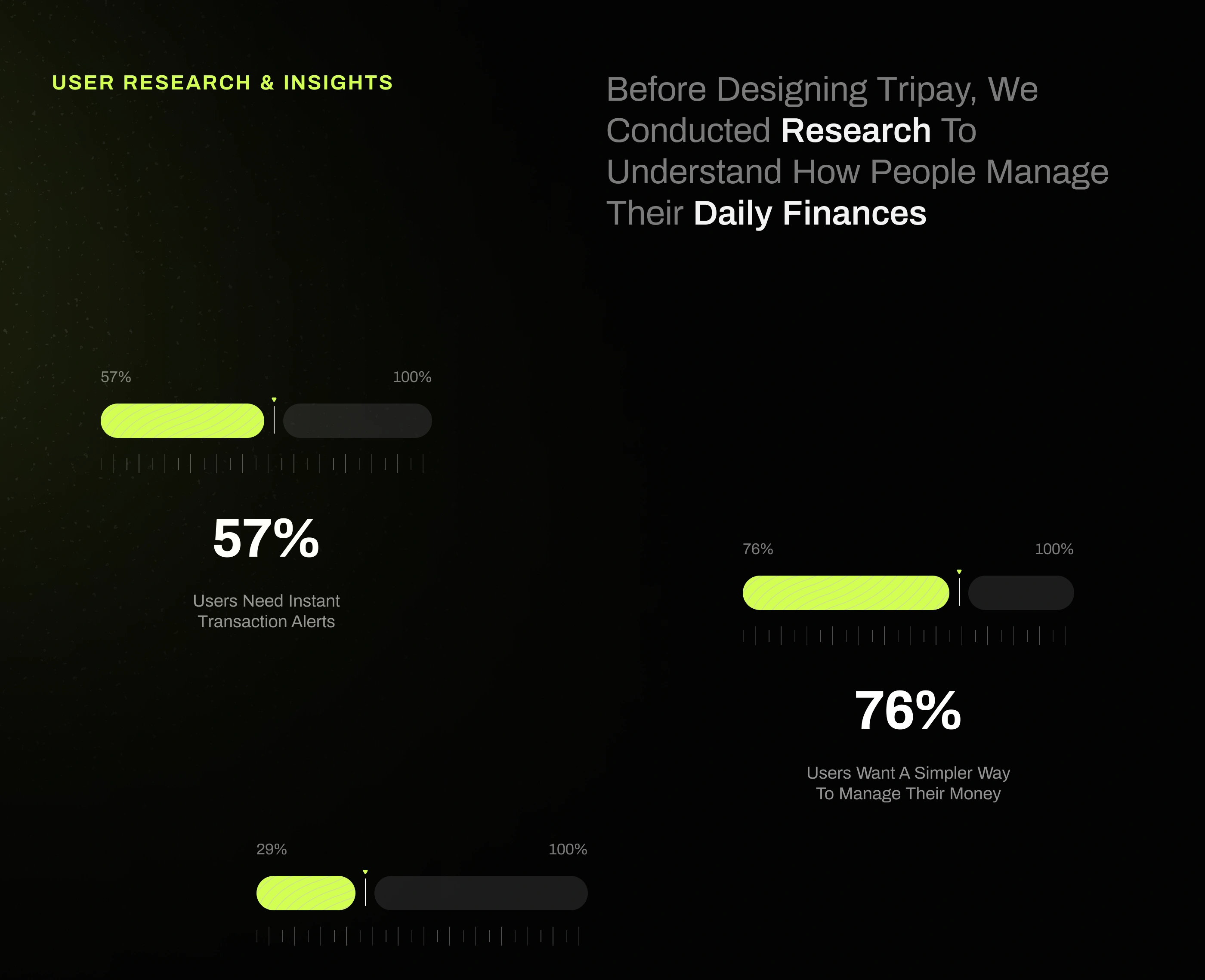 USER RESEARCH & INSIGHTS

Before Designing Tripay, We Conducted Research To Understand How People Manage Their Daily Finances

57%

100%

57%

Users Need Instant Transaction Alerts

76%

100%

76%

Users Want A Simpler Way To Manage Their Money

29%

100%